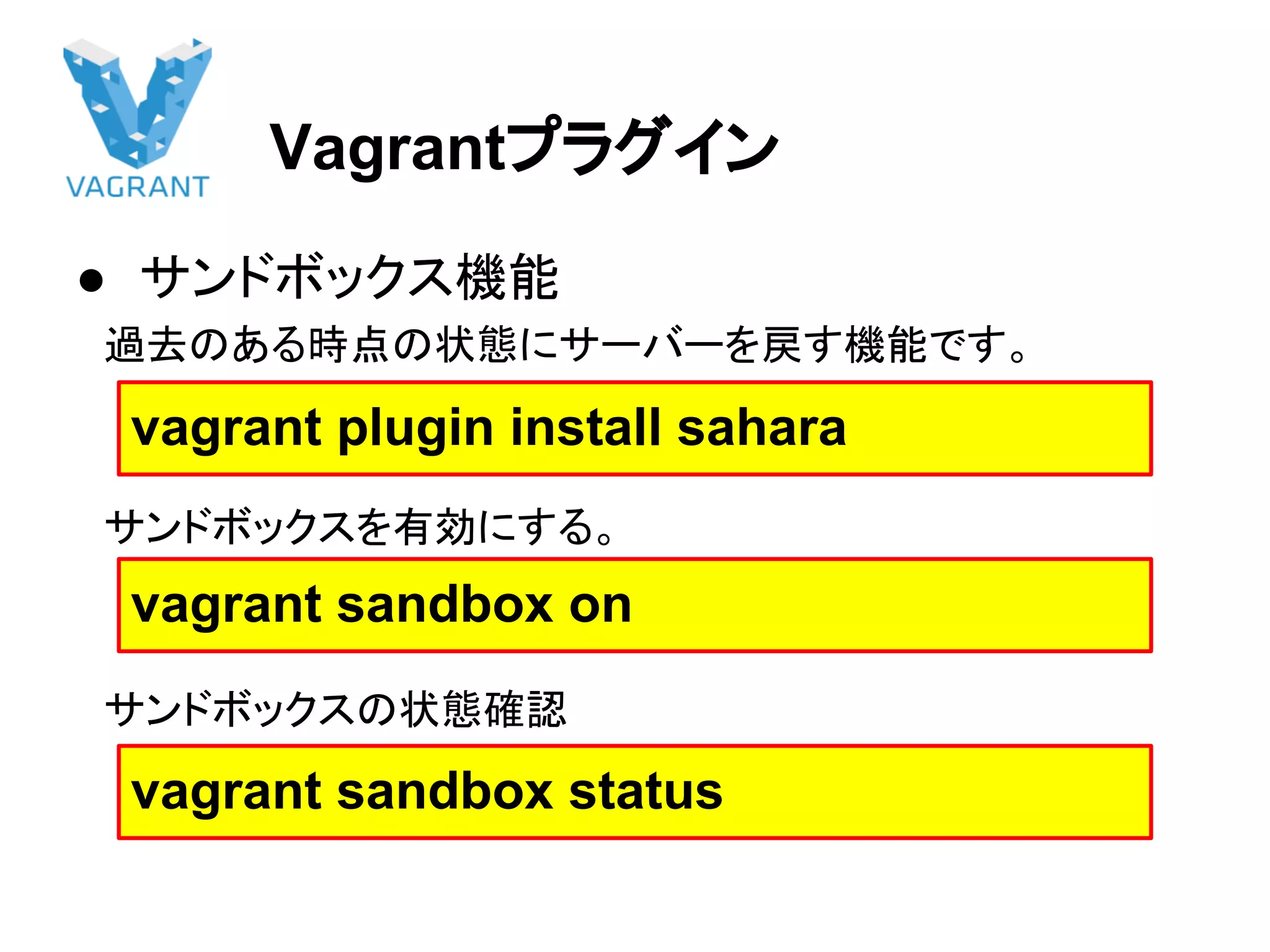 VAGRANT

Vagrantプラグイン

● サンドボックス機能

過去のある時点の状態にサーバーを戻す機能です。

vagrant plugin install sahara

サンドボックスを有効にする。

vagrant sandbox on

サンドボックスの状態確認

vagrant sandbox status